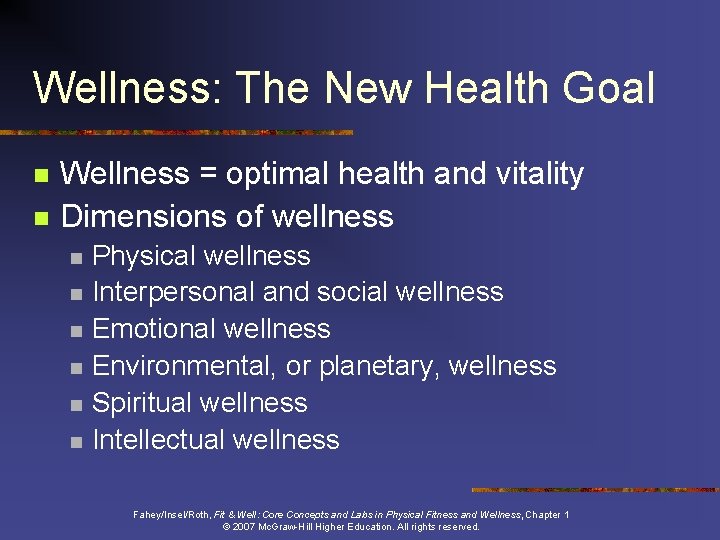 Wellness: The New Health Goal

Wellness = optimal health and vitality
Dimensions of wellness
Physical wellness
Interpersonal and social wellness
Emotional wellness
Environmental, or planetary, wellness
Spiritual wellness
Intellectual wellness

Fahey/Insel/Roth, Fit & Well: Core Concepts and Labs in Physical Fitness and Wellness, Chapter 1
© 2007 McGraw-Hill Higher Education. All rights reserved.